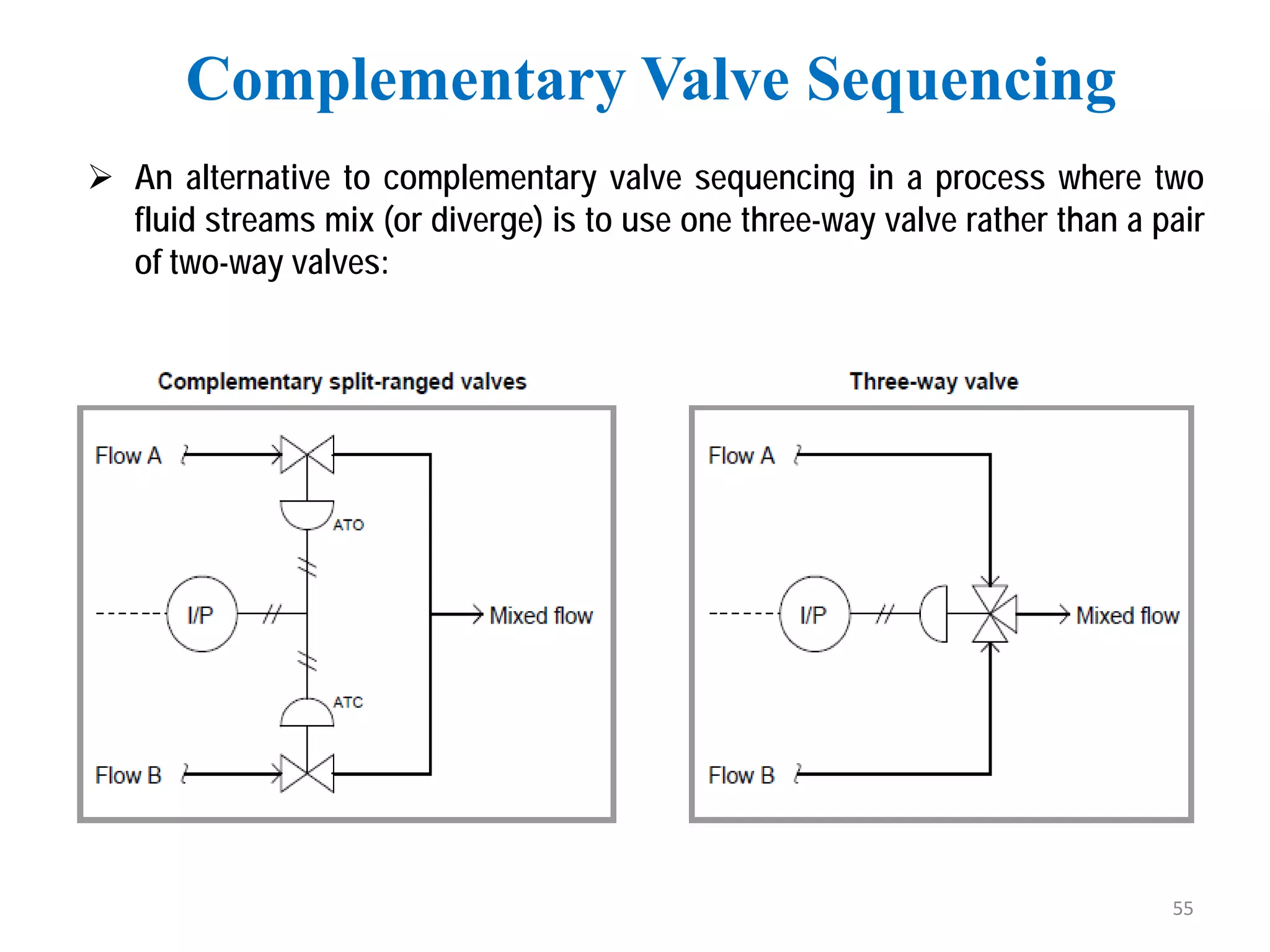 Complementary Valve Sequencing

➢ An alternative to complementary valve sequencing in a process where two fluid streams mix (or diverge) is to use one three-way valve rather than a pair of two-way valves:

Complementary split-ranged valves

Flow A

ATO

I/P

Mixed flow

ATC

Flow B

Three-way valve

Flow A

I/P

Mixed flow

Flow B

55